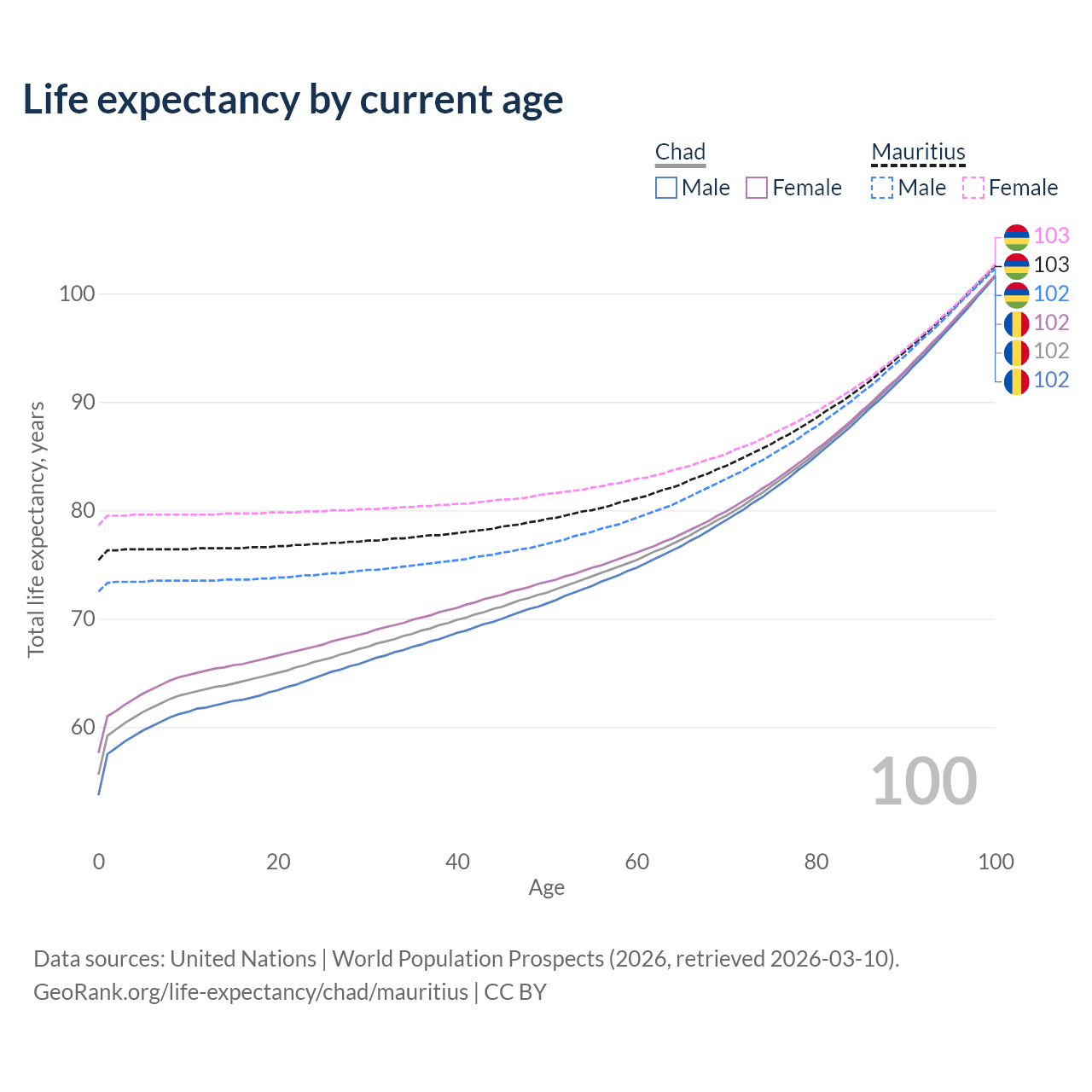 Life expectancy by current age

Chad
Male Female

Mauritius
Male Female

103
103
102
102
102
102

Total life expectancy, years

100
90
80
70
60

100

0
20
40
60
80
100
Age

Data sources: United Nations | World Population Prospects (2026, retrieved 2026-03-10).
GeoRank.org/life-expectancy/chad/mauritius | CC BY